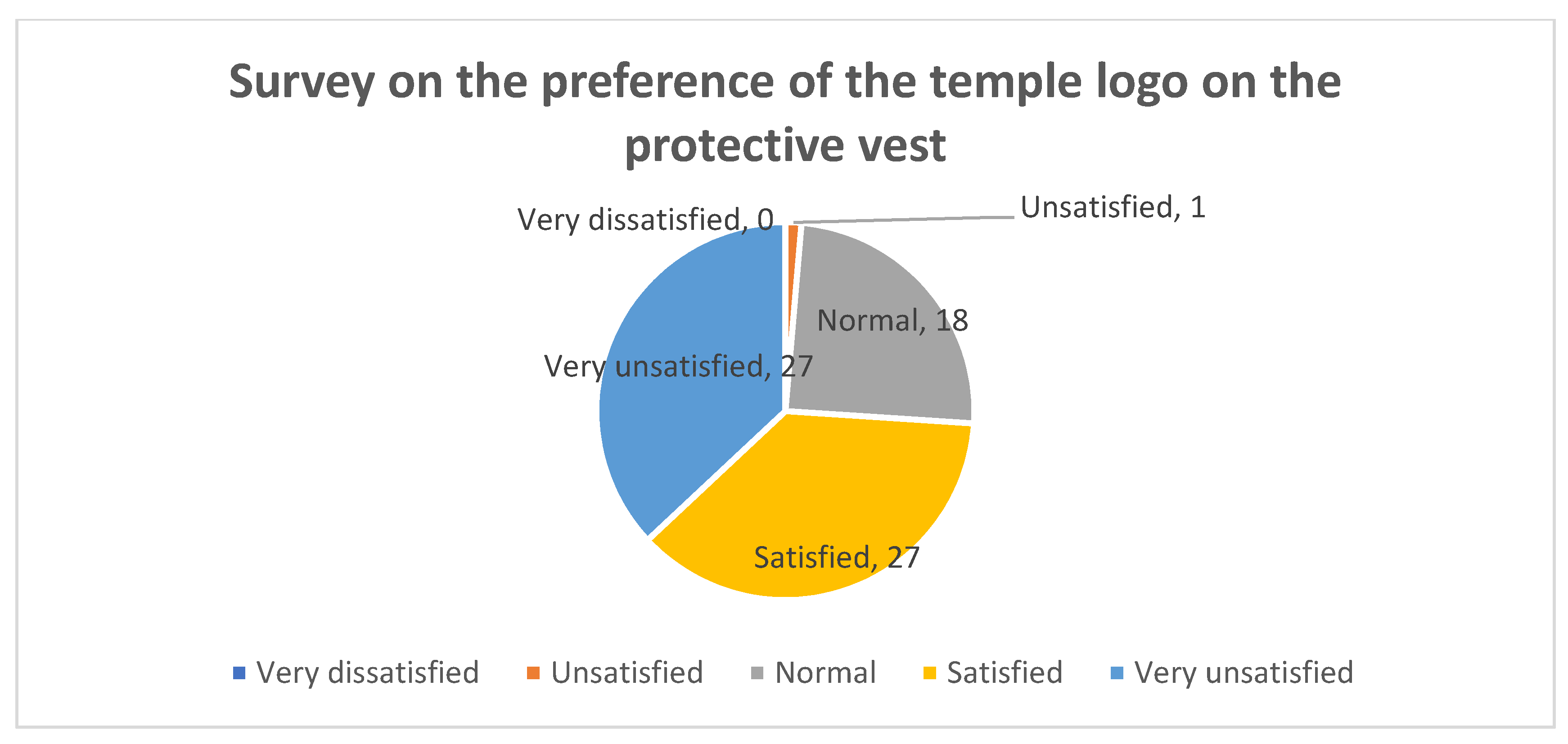 Survey on the preference of the temple logo on the protective vest

Very dissatisfied, 0

Unsatisfied, 1

Normal, 18

Very unsatisfied, 27

Satisfied, 27

Very dissatisfied
Unsatisfied
Normal
Satisfied
Very unsatisfied